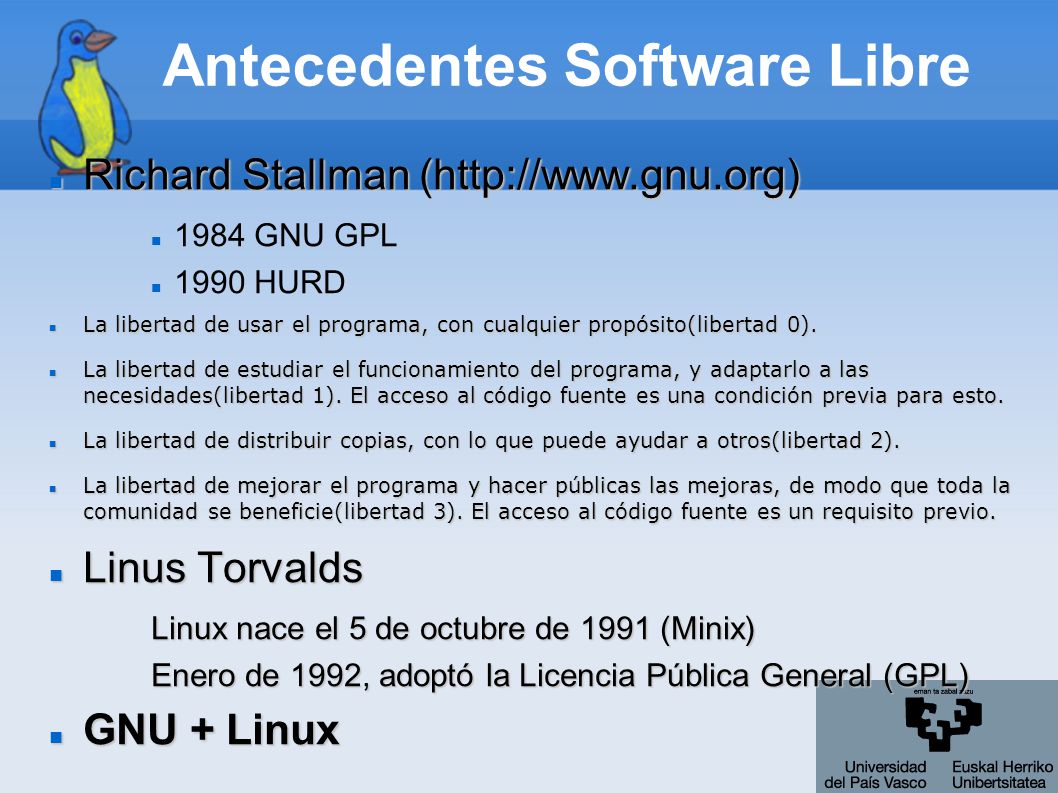 Antecedentes Software Libre

Richard Stallman (http://www.gnu.org)

1984 GNU GPL

1990 HURD

La libertad de usar el programa, con cualquier propósito(libertad 0).

La libertad de estudiar el funcionamiento del programa, y adaptarlo a las necesidades(libertad 1). El acceso al código fuente es una condición previa para esto.

La libertad de distribuir copias, con lo que puede ayudar a otros(libertad 2).

La libertad de mejorar el programa y hacer públicas las mejoras, de modo que toda la comunidad se beneficie(libertad 3). El acceso al código fuente es un requisito previo.

Linus Torvalds

Linux nace el 5 de octubre de 1991 (Minix)

Enero de 1992, adoptó la Licencia Pública General (GPL)

GNU + Linux

eman ta zabal zazu

Universidad del País Vasco

Euskal Herriko Unibertsitatea